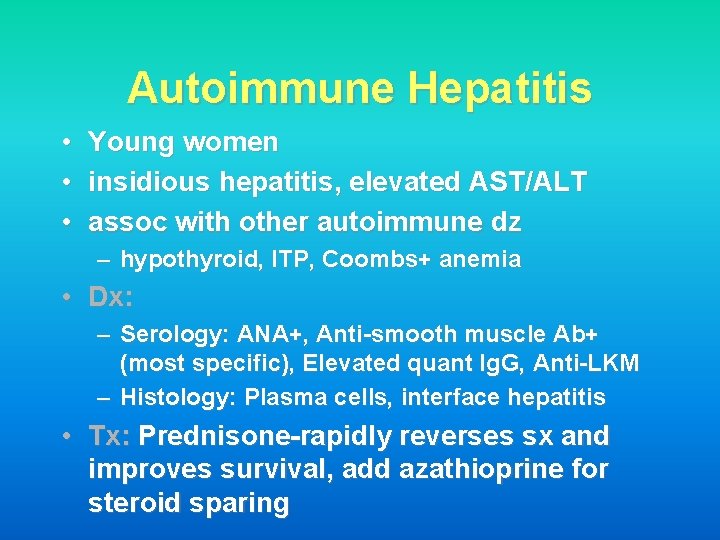 Autoimmune Hepatitis

• Young women
• insidious hepatitis, elevated AST/ALT
• assoc with other autoimmune dz
  – hypothyroid, ITP, Coombs+ anemia
• Dx:
  – Serology: ANA+, Anti-smooth muscle Ab+ (most specific), Elevated quant IgG, Anti-LKM
  – Histology: Plasma cells, interface hepatitis
• Tx: Prednisone-rapidly reverses sx and improves survival, add azathioprine for steroid sparing